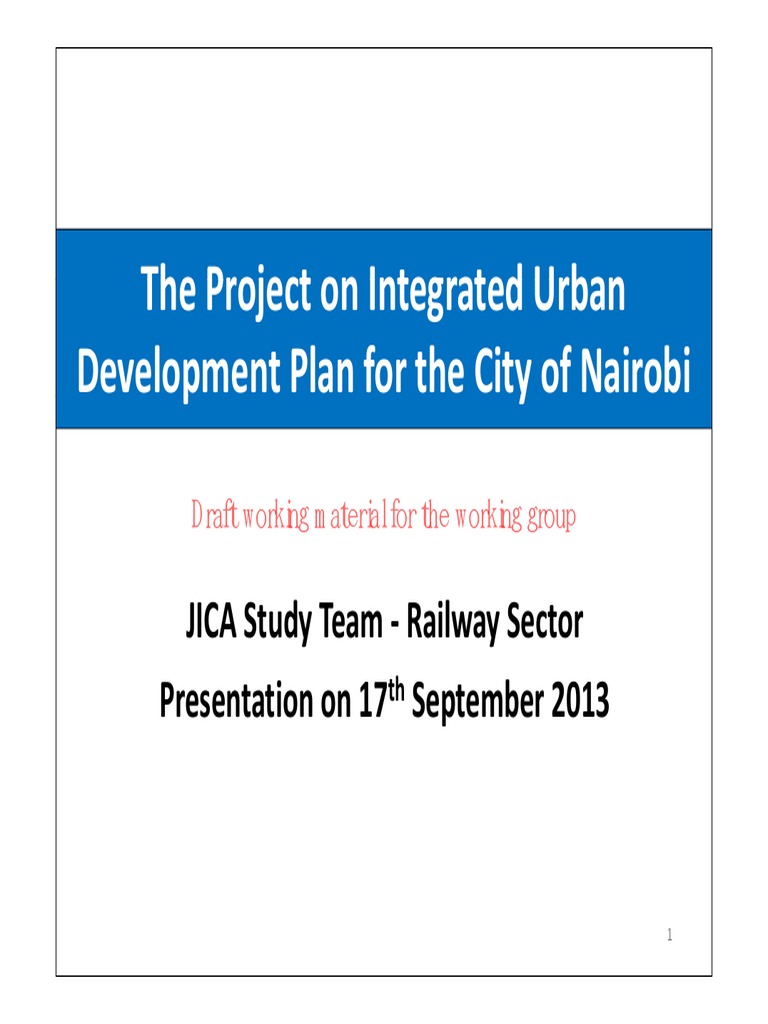 The Project on Integrated Urban Development Plan for the City of Nairobi

Draft working material for the working group

JICA Study Team - Railway Sector

Presentation on 17$^{th}$ September 2013

1